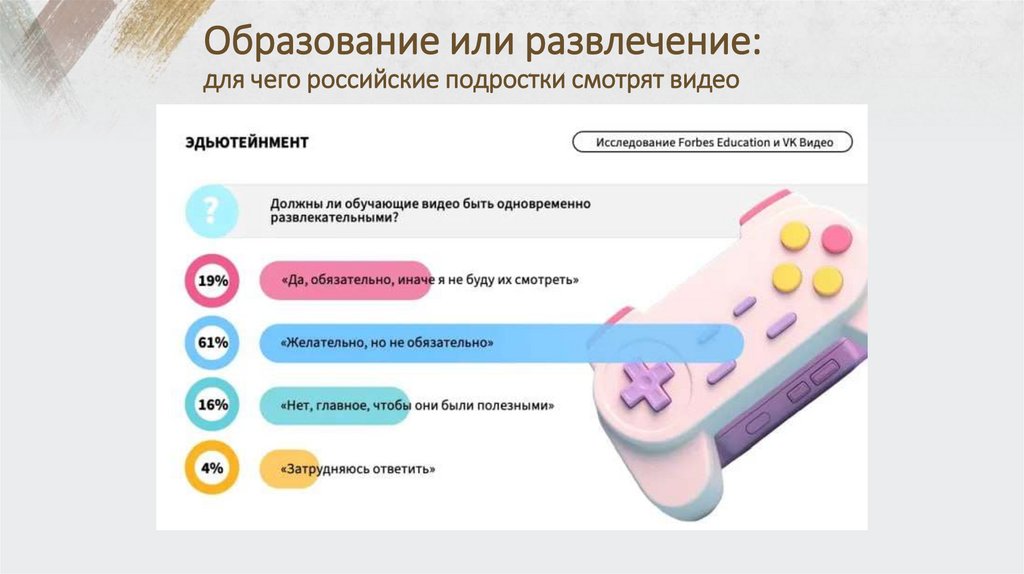 Образование или развлечение:
для чего российские подростки смотрят видео

ЭДЬЮТЕЙНМЕНТ

Исследование Forbes Education и VK Видео

?

Должны ли обучающие видео быть одновременно развлекательными?

19%

«Да, обязательно, иначе я не буду их смотреть»

61%

«Желательно, но не обязательно»

16%

«Нет, главное, чтобы они были полезными»

4%

«Затрудняюсь ответить»